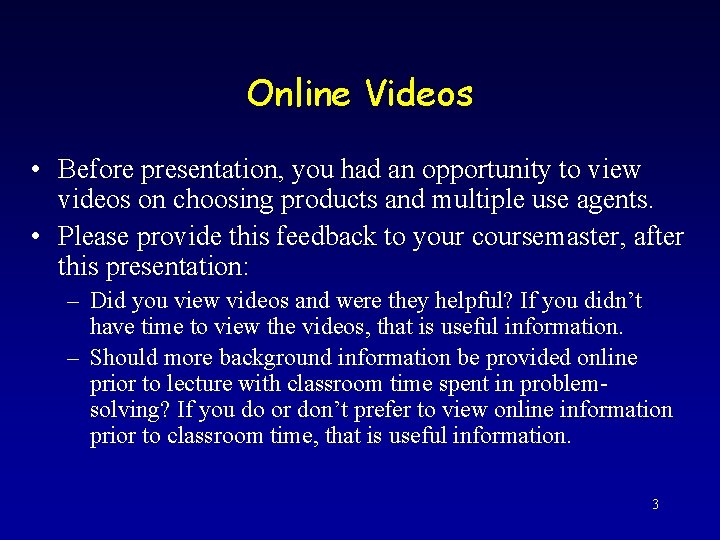 Online Videos

• Before presentation, you had an opportunity to view videos on choosing products and multiple use agents.

• Please provide this feedback to your coursemaster, after this presentation:

– Did you view videos and were they helpful? If you didn't have time to view the videos, that is useful information.

– Should more background information be provided online prior to lecture with classroom time spent in problem-solving? If you do or don't prefer to view online information prior to classroom time, that is useful information.

3